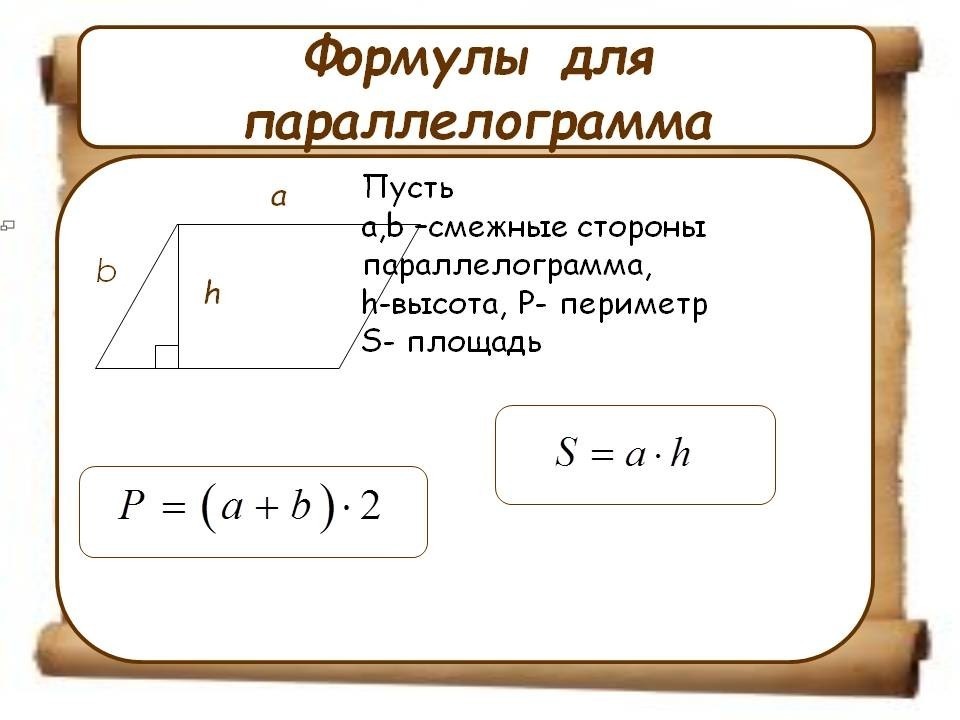 Формулы для параллелограмма

a

b

h

Пусть
a,b -смежные стороны параллелограмма,
h-высота, P- периметр
S- площадь

$S = a \cdot h$

$P = (a + b) \cdot 2$